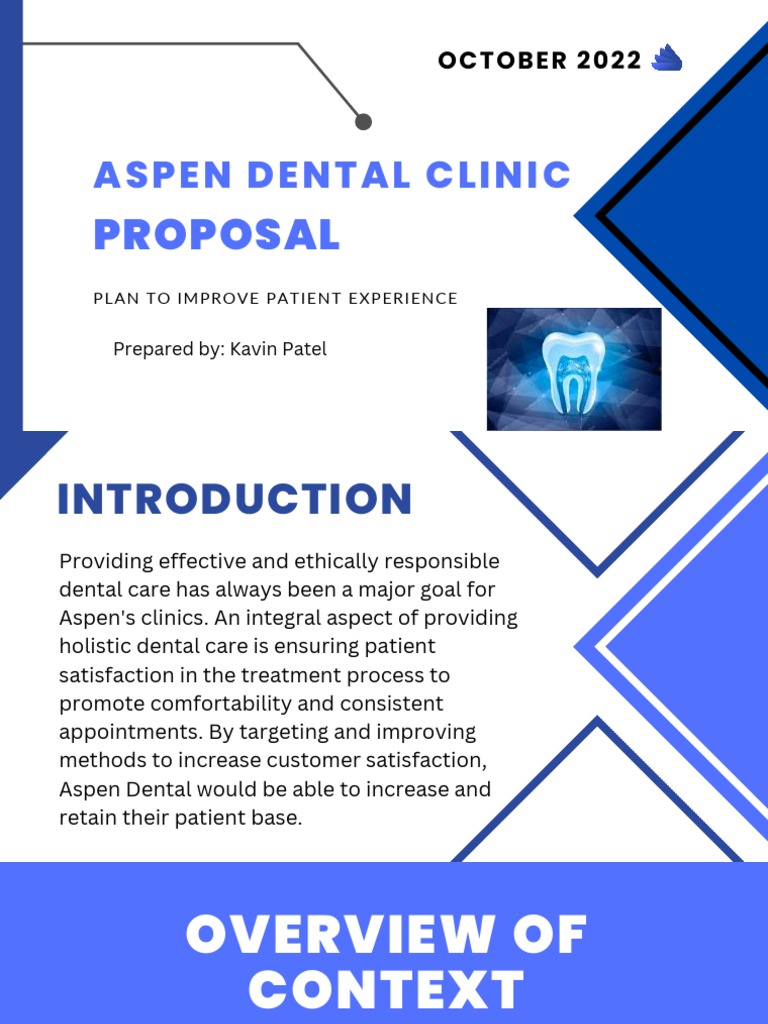 OCTOBER 2022

ASPEN DENTAL CLINIC PROPOSAL

PLAN TO IMPROVE PATIENT EXPERIENCE

Prepared by: Kavin Patel

INTRODUCTION

Providing effective and ethically responsible dental care has always been a major goal for Aspen's clinics. An integral aspect of providing holistic dental care is ensuring patient satisfaction in the treatment process to promote comfortability and consistent appointments. By targeting and improving methods to increase customer satisfaction, Aspen Dental would be able to increase and retain their patient base.

OVERVIEW OF CONTEXT